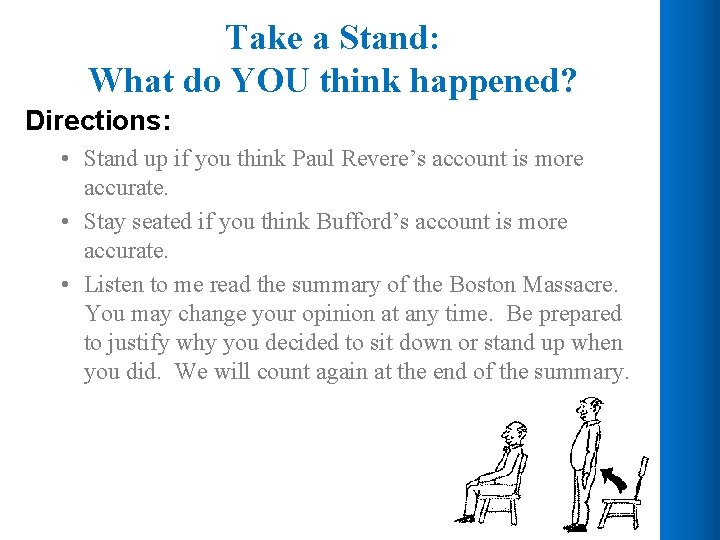 Take a Stand:
What do YOU think happened?

Directions:

• Stand up if you think Paul Revere’s account is more accurate.
• Stay seated if you think Bufford’s account is more accurate.
• Listen to me read the summary of the Boston Massacre. You may change your opinion at any time. Be prepared to justify why you decided to sit down or stand up when you did. We will count again at the end of the summary.